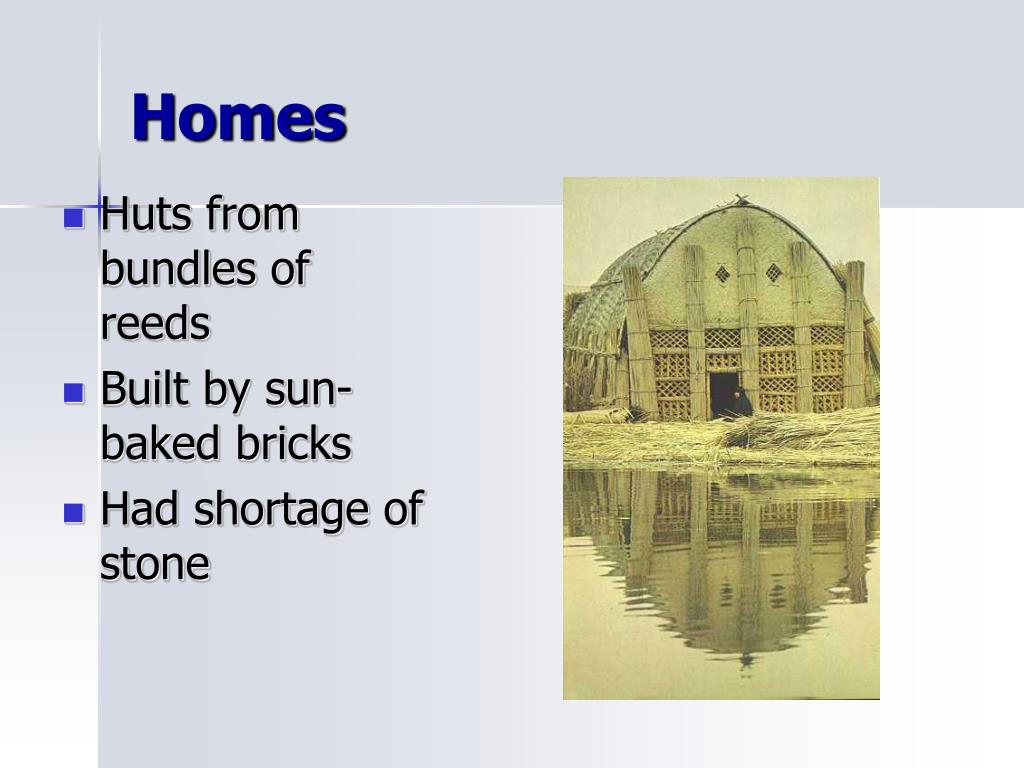 Homes

- Huts from bundles of reeds
- Built by sun-baked bricks
- Had shortage of stone